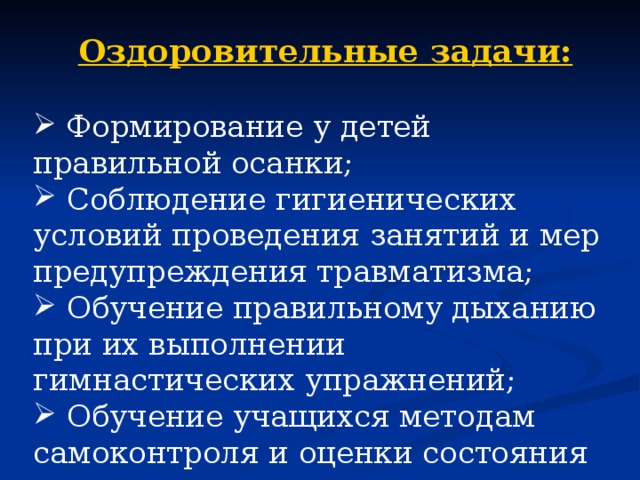 Оздоровительные задачи:

➢ Формирование у детей правильной осанки;
➢ Соблюдение гигиенических условий проведения занятий и мер предупреждения травматизма;
➢ Обучение правильному дыханию при их выполнении гимнастических упражнений;
➢ Обучение учащихся методам самоконтроля и оценки состояния